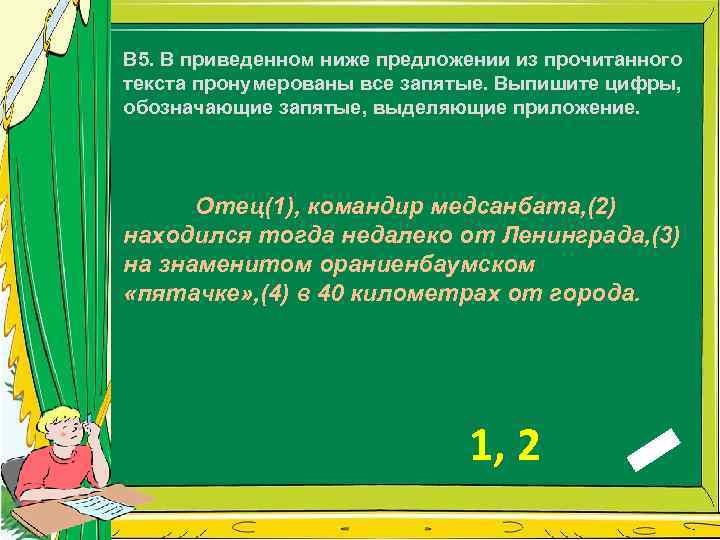 В5. В приведенном ниже предложении из прочитанного текста пронумерованы все запятые. Выпишите цифры, обозначающие запятые, выделяющие приложение.

Отец(1), командир медсанбата,(2) находился тогда недалеко от Ленинграда,(3) на знаменитом ораниенбаумском «пятачке»,(4) в 40 километрах от города.

1, 2